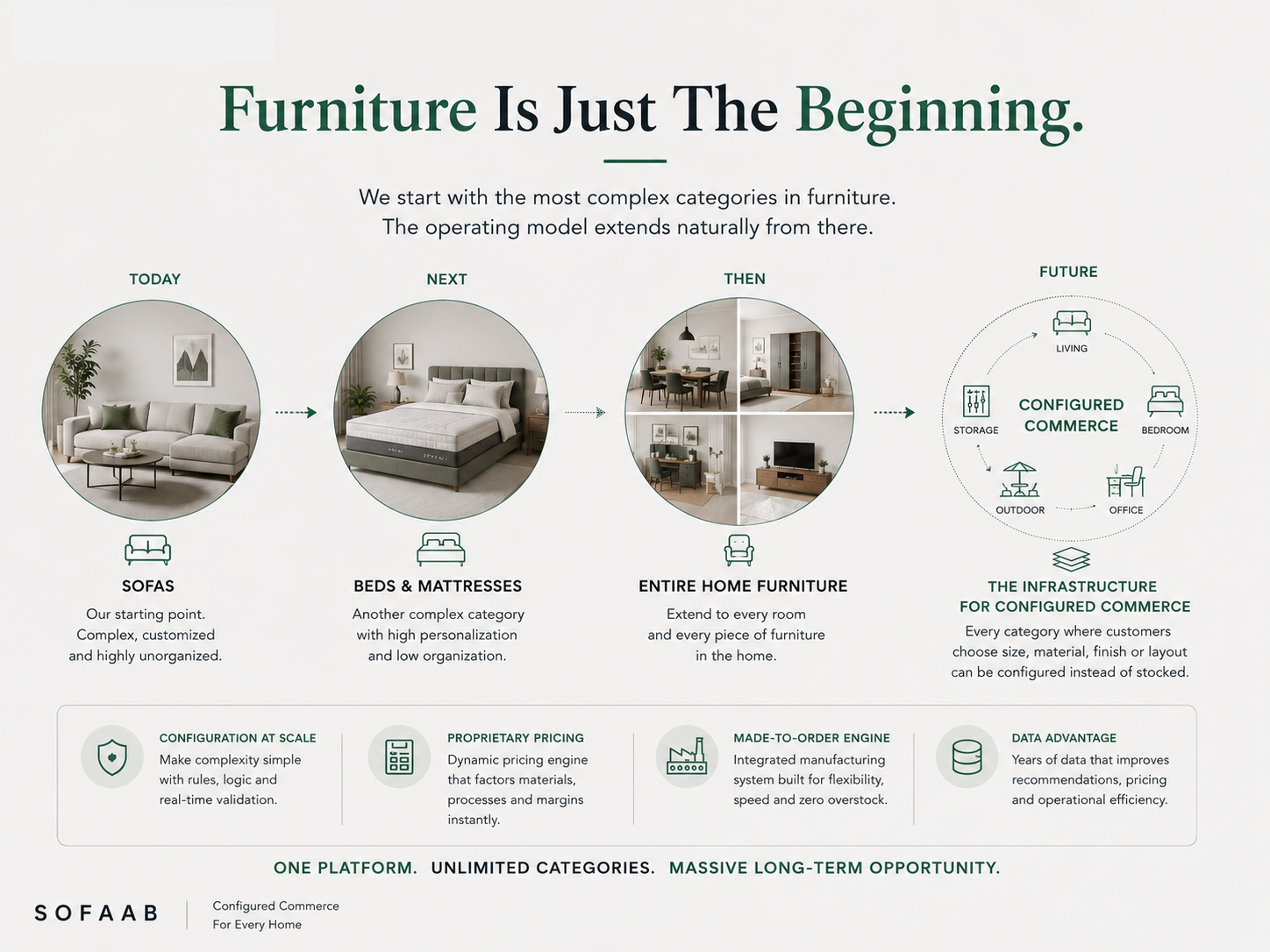 Furniture Is Just The Beginning.

We start with the most complex categories in furniture.
The operating model extends naturally from there.

TODAY

SOFAS

Our starting point. Complex, customized and highly unorganized.

NEXT

BEDS & MATTRESSES

Another complex category with high personalization and low organization.

THEN

ENTIRE HOME FURNITURE

Extend to every room and every piece of furniture in the home.

FUTURE

LIVING

STORAGE

CONFIGURED COMMERCE

BEDROOM

OUTDOOR

OFFICE

THE INFRASTRUCTURE FOR CONFIGURED COMMERCE

Every category where customers choose size, material, finish or layout can be configured instead of stocked.

CONFIGURATION AT SCALE
Make complexity simple with rules, logic and real-time validation.

PROPRIETARY PRICING
Dynamic pricing engine that factors materials, processes and margins instantly.

MADE-TO-ORDER ENGINE
Integrated manufacturing system built for flexibility, speed and zero overstock.

DATA ADVANTAGE
Years of data that improves recommendations, pricing and operational efficiency.

ONE PLATFORM. UNLIMITED CATEGORIES. MASSIVE LONG-TERM OPPORTUNITY.

SOFAAB

Configured Commerce
For Every Home